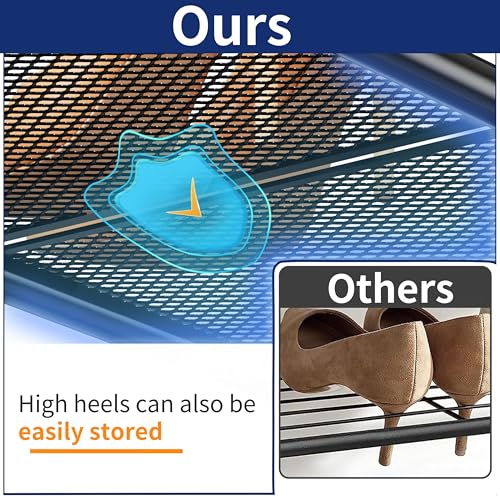 Ours

Others

High heels can also be easily stored